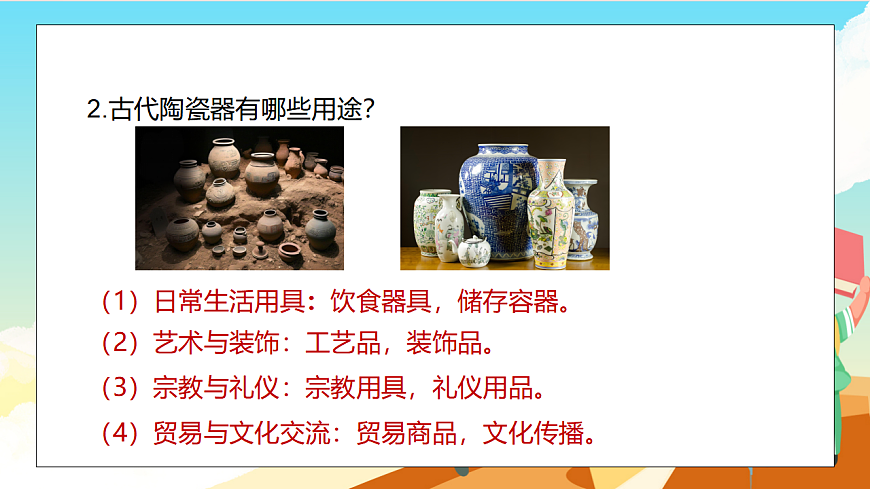 2.古代陶瓷器有哪些用途?

（1）日常生活用具：饮食器具，储存容器。

（2）艺术与装饰：工艺品，装饰品。

（3）宗教与礼仪：宗教用具，礼仪用品。

（4）贸易与文化交流：贸易商品，文化传播。